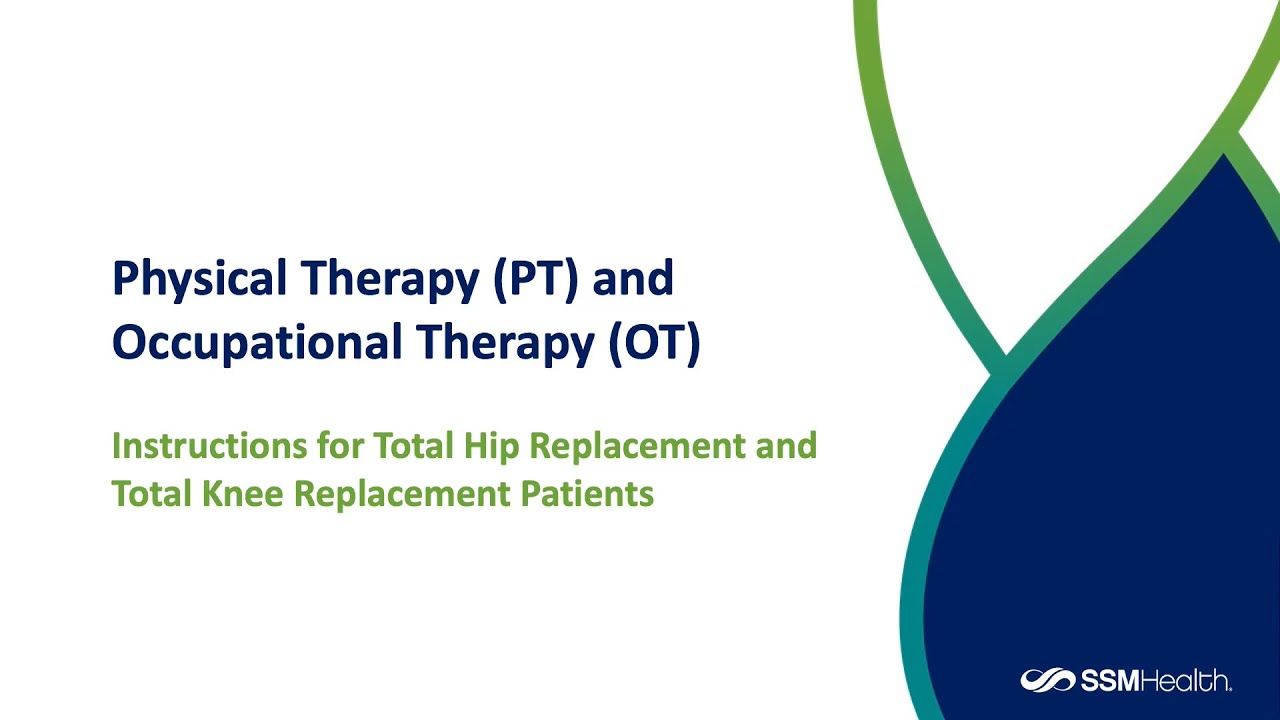 Physical Therapy (PT) and Occupational Therapy (OT)

Instructions for Total Hip Replacement and Total Knee Replacement Patients

SSMHealth.